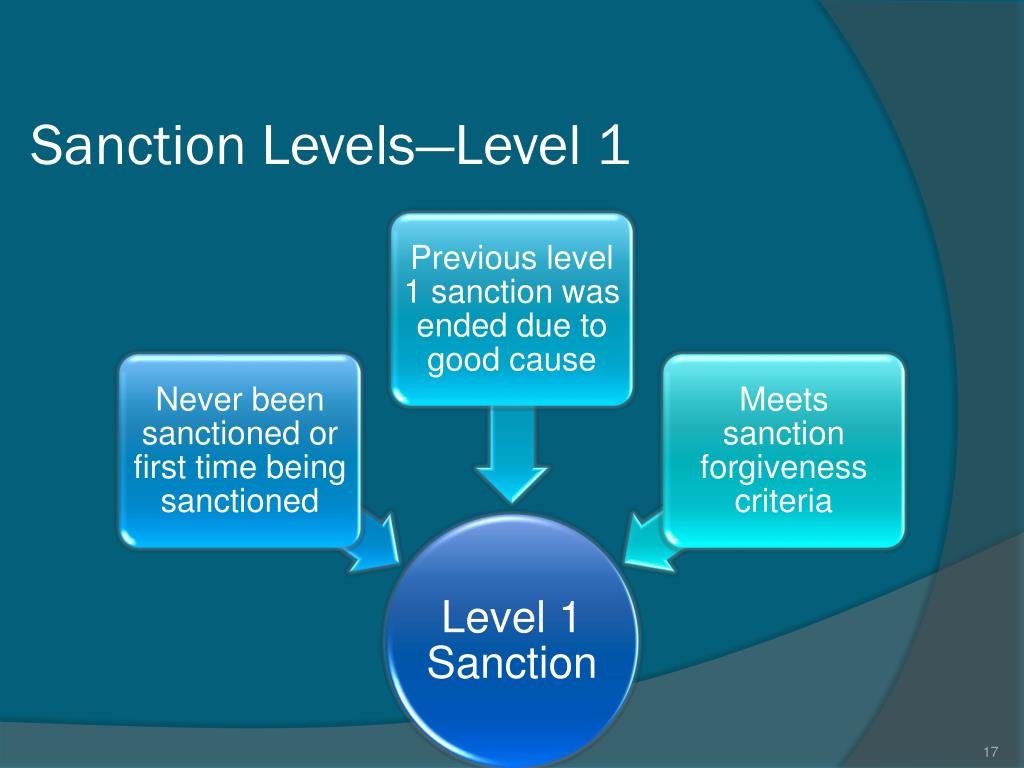 Sanction Levels—Level 1

Never been sanctioned or first time being sanctioned

Previous level 1 sanction was ended due to good cause

Meets sanction forgiveness criteria

Level 1 Sanction

17